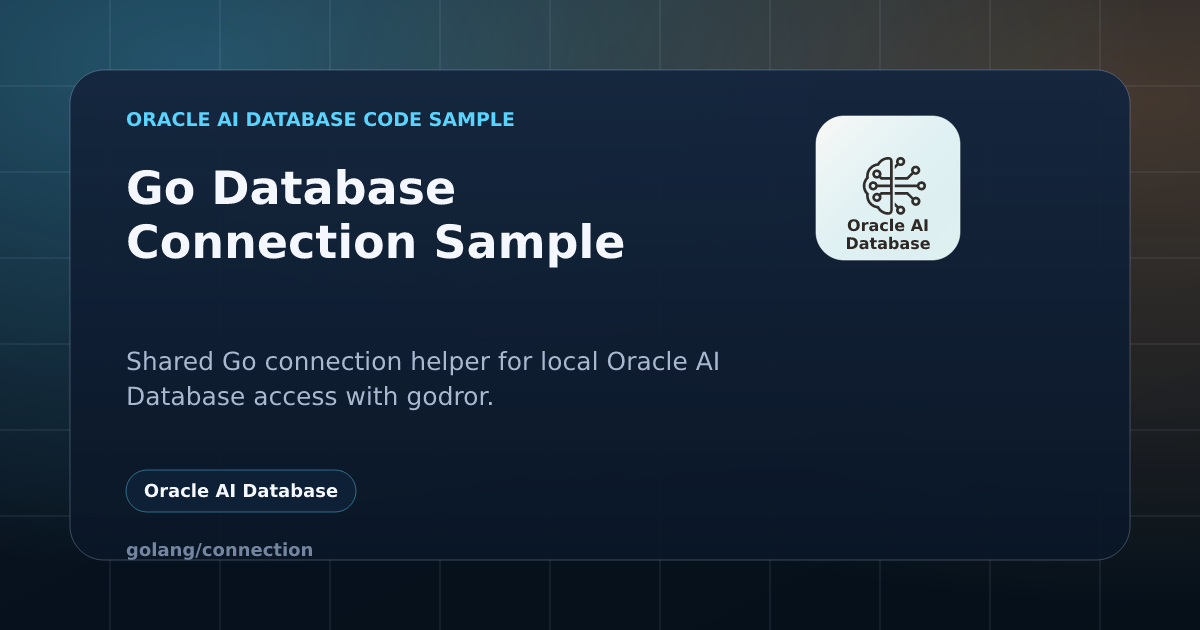 ORACLE AI DATABASE CODE SAMPLE

Go Database
Connection Sample

Oracle AI
Database

Shared Go connection helper for local Oracle AI Database access with godror.

Oracle AI Database

golang/connection